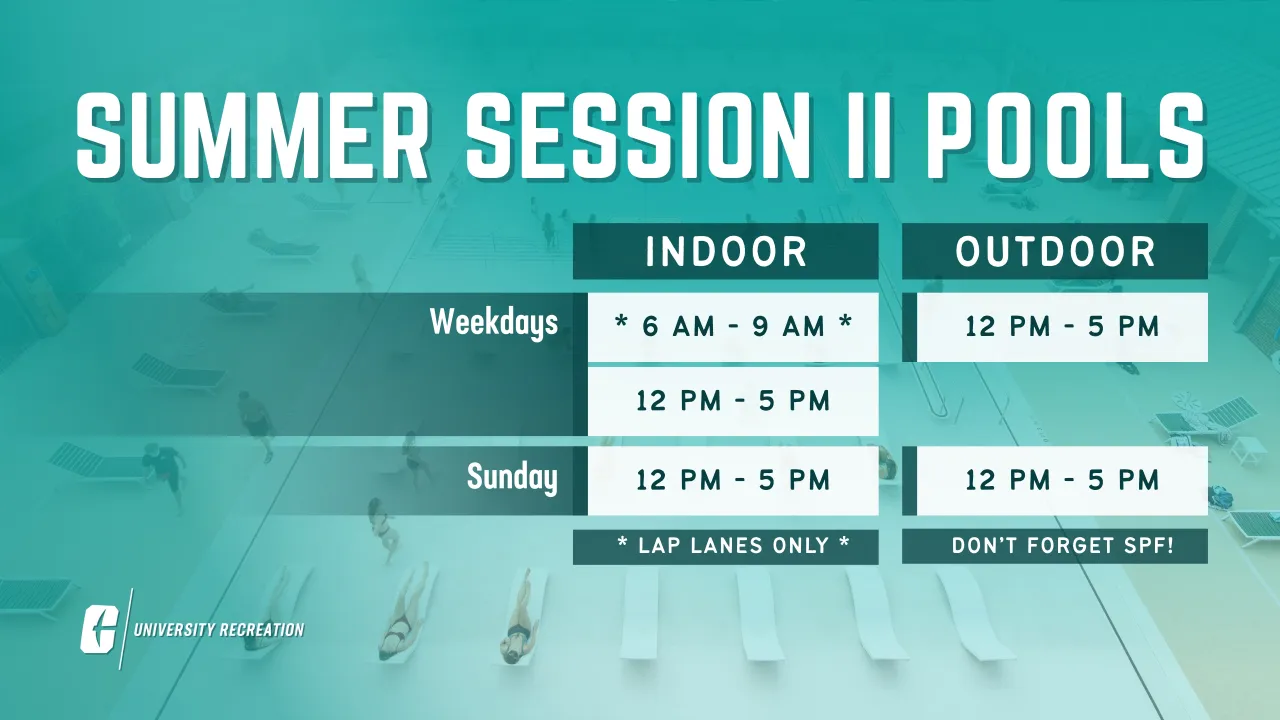 SUMMER SESSION II POOLS

| | INDOOR | OUTDOOR |
|---|---|---|
| Weekdays | * 6 AM - 9 AM * | 12 PM - 5 PM |
| | 12 PM - 5 PM | |
| Sunday | 12 PM - 5 PM | 12 PM - 5 PM |
| | * LAP LANES ONLY * | DON'T FORGET SPF! |

UNIVERSITY RECREATION